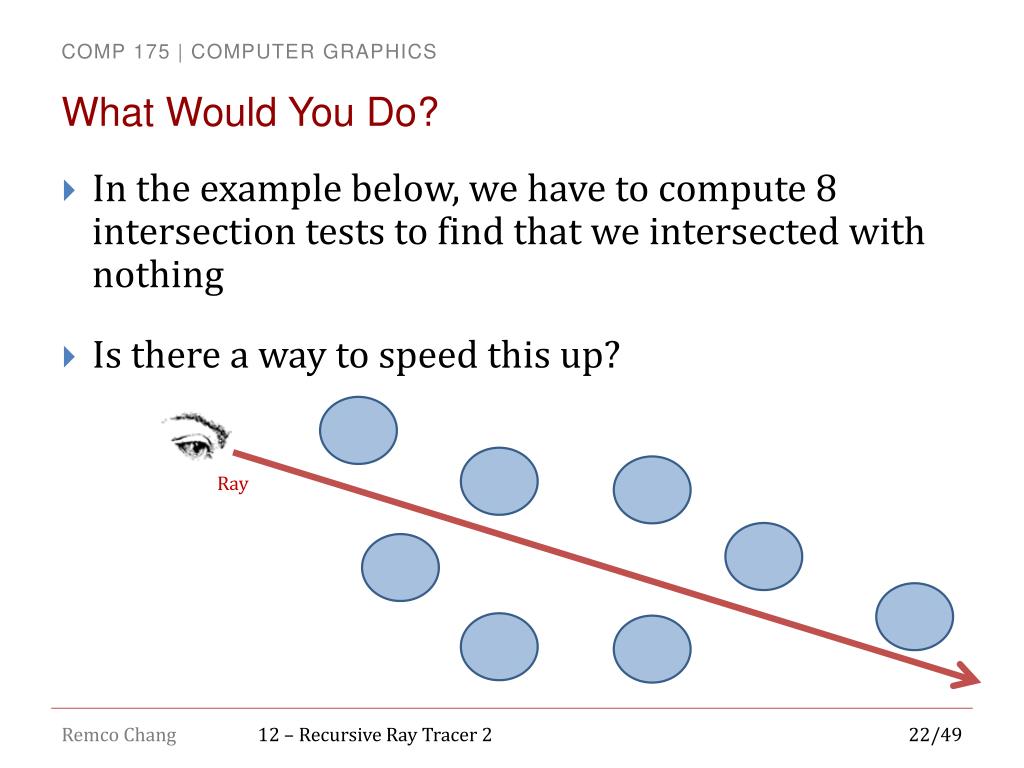 COMP 175 | COMPUTER GRAPHICS

What Would You Do?

In the example below, we have to compute 8 intersection tests to find that we intersected with nothing

Is there a way to speed this up?

Ray

Remco Chang

12 – Recursive Ray Tracer 2

22/49